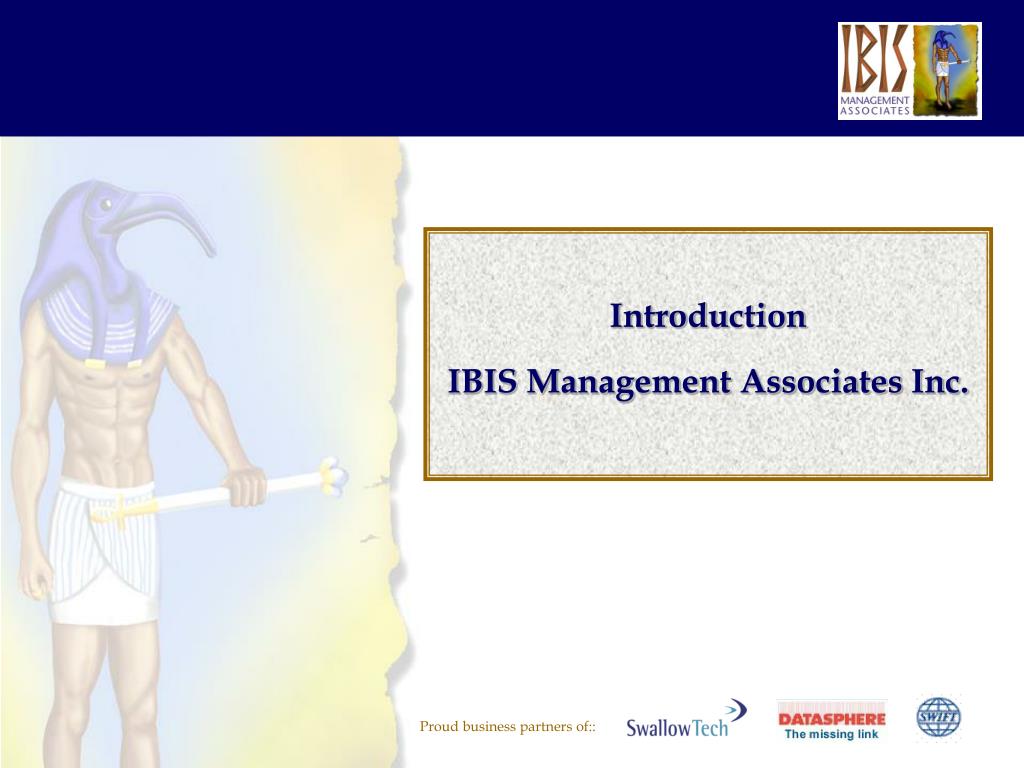 IBIS
MANAGEMENT
ASSOCIATES

Introduction

IBIS Management Associates Inc.

Proud business partners of::

SwallowTech

DATASPHERE
The missing link

SWIFT